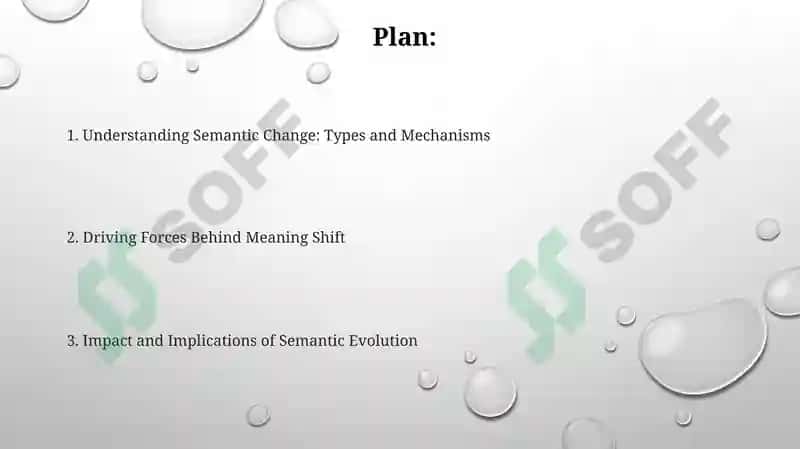 Plan:

1. Understanding Semantic Change: Types and Mechanisms

2. Driving Forces Behind Meaning Shift

3. Impact and Implications of Semantic Evolution

SOFF

SOFF